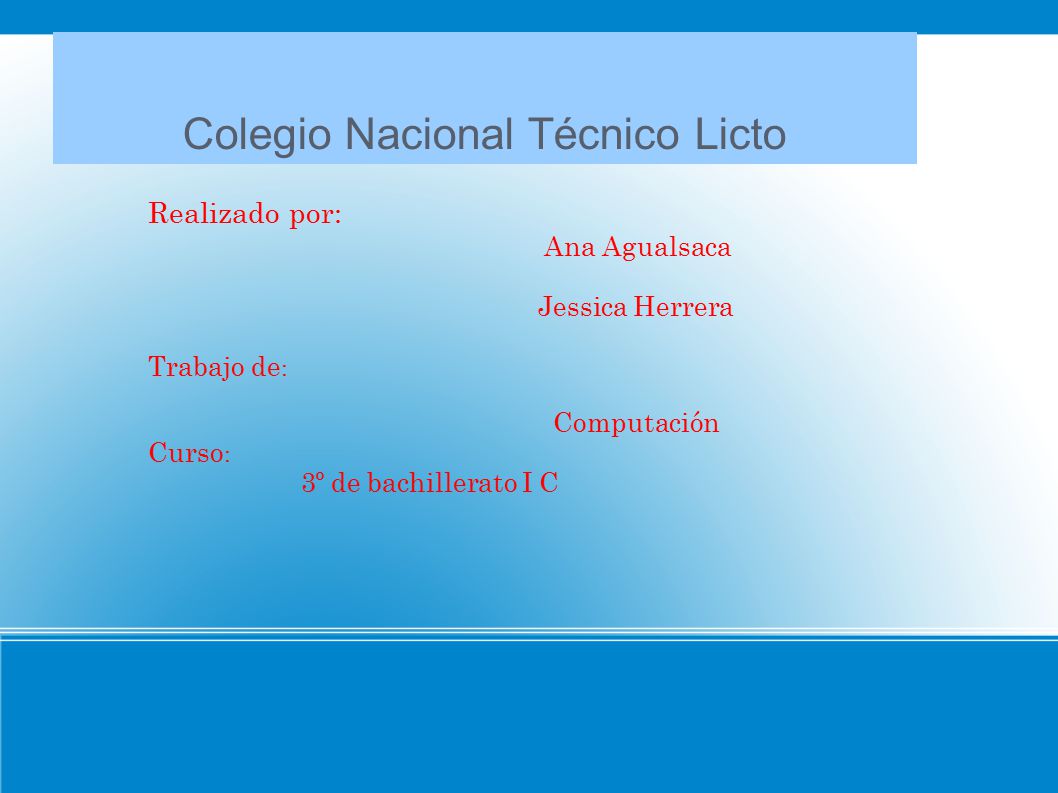 Colegio Nacional Técnico Licto

Realizado por:

Ana Agualsaca

Jessica Herrera

Trabajo de:

Computación

Curso:

3º de bachillerato I C